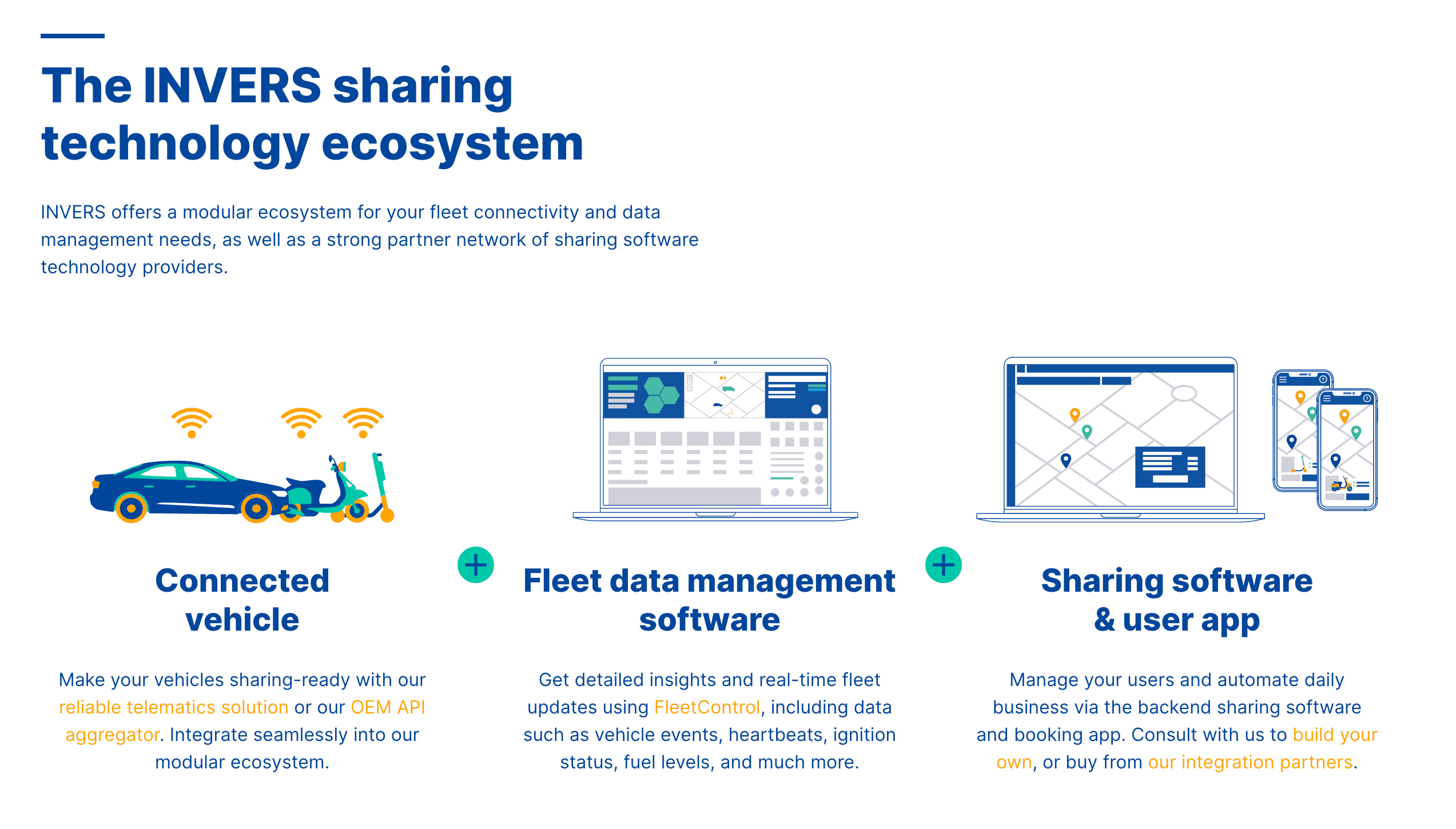 The INVERS sharing technology ecosystem

INVERS offers a modular ecosystem for your fleet connectivity and data management needs, as well as a strong partner network of sharing software technology providers.

Connected vehicle

Make your vehicles sharing-ready with our reliable telematics solution or our OEM API aggregator. Integrate seamlessly into our modular ecosystem.

+

Fleet data management software

Get detailed insights and real-time fleet updates using FleetControl, including data such as vehicle events, heartbeats, ignition status, fuel levels, and much more.

+

Sharing software & user app

Manage your users and automate daily business via the backend sharing software and booking app. Consult with us to build your own, or buy from our integration partners.